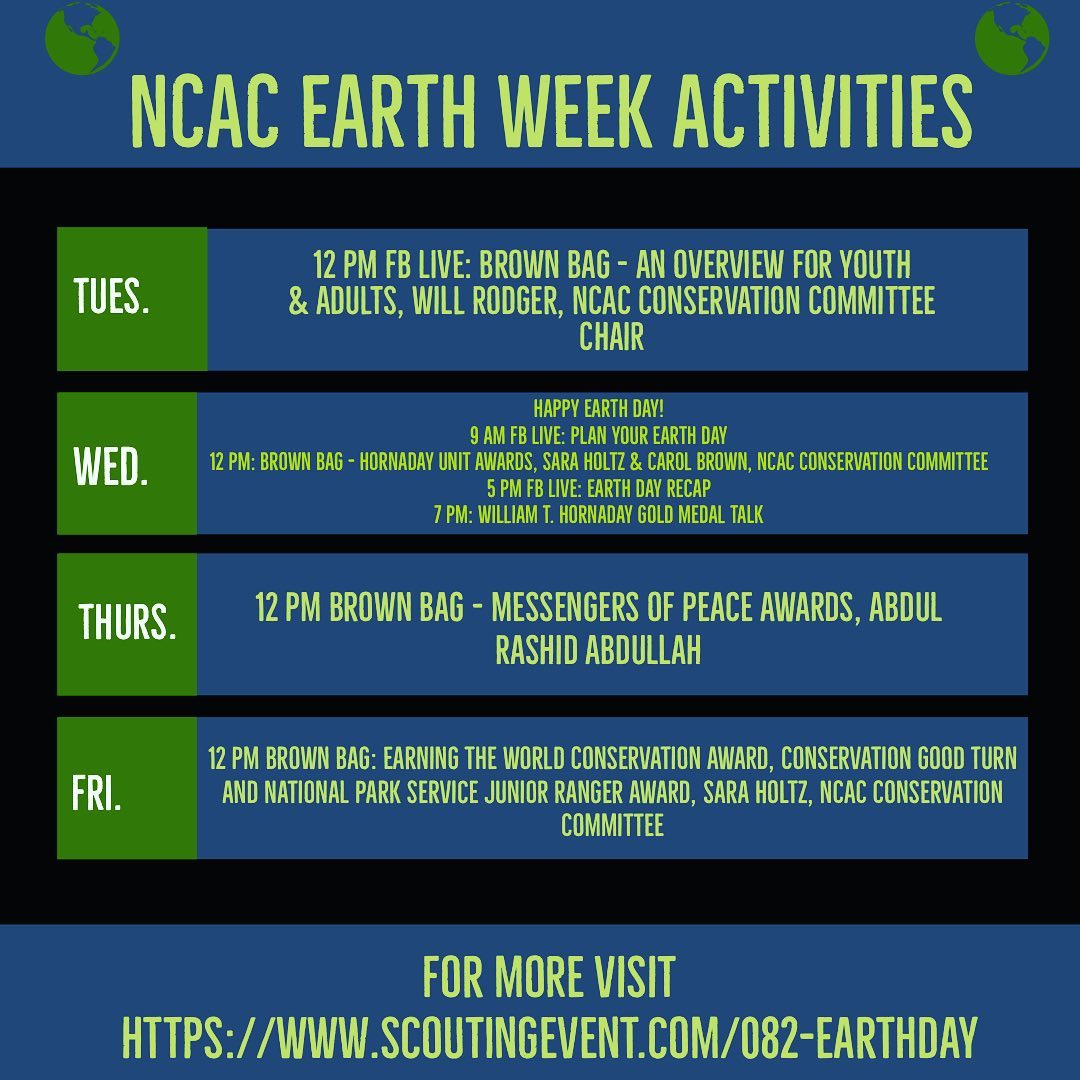 NCAC EARTH WEEK ACTIVITIES

TUES.

12 PM FB LIVE: BROWN BAG - AN OVERVIEW FOR YOUTH & ADULTS, WILL RODGER, NCAC CONSERVATION COMMITTEE CHAIR

WED.

HAPPY EARTH DAY!
9 AM FB LIVE: PLAN YOUR EARTH DAY
12 PM: BROWN BAG - HORNADAY UNIT AWARDS, SARA HOLTZ & CAROL BROWN, NCAC CONSERVATION COMMITTEE
5 PM FB LIVE: EARTH DAY RECAP
7 PM: WILLIAM T. HORNADAY GOLD MEDAL TALK

THURS.

12 PM BROWN BAG - MESSENGERS OF PEACE AWARDS, ABDUL RASHID ABDULLAH

FRI.

12 PM BROWN BAG: EARNING THE WORLD CONSERVATION AWARD, CONSERVATION GOOD TURN AND NATIONAL PARK SERVICE JUNIOR RANGER AWARD, SARA HOLTZ, NCAC CONSERVATION COMMITTEE

FOR MORE VISIT
HTTPS://WWW.SCOUTINGEVENT.COM/082-EARTHDAY